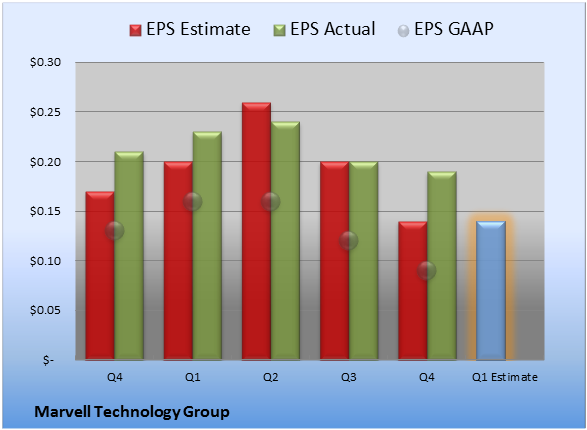 EPS Estimate EPS Actual EPS GAAP

$0.30
$0.25
$0.20
$0.15
$0.10
$0.05
$-

Q4 Q1 Q2 Q3 Q4 Q1 Estimate

Marvell Technology Group